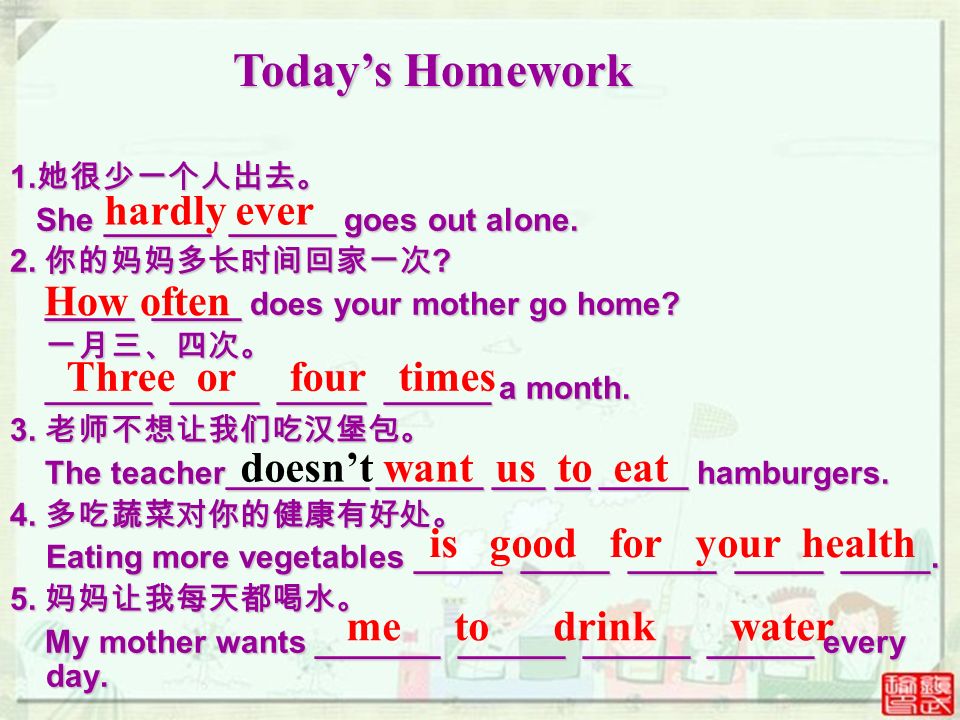 Today's Homework

1.她很少一个人出去。
She hardly ever goes out alone.
2. 你的妈妈多长时间回家一次?
How often does your mother go home?
一月三、四次。
Three or four times a month.
3. 老师不想让我们吃汉堡包。
The teacher doesn't want us to eat hamburgers.
4. 多吃蔬菜对你的健康有好处。
Eating more vegetables is good for your health.
5. 妈妈让我每天都喝水。
My mother wants me to drink water every day.